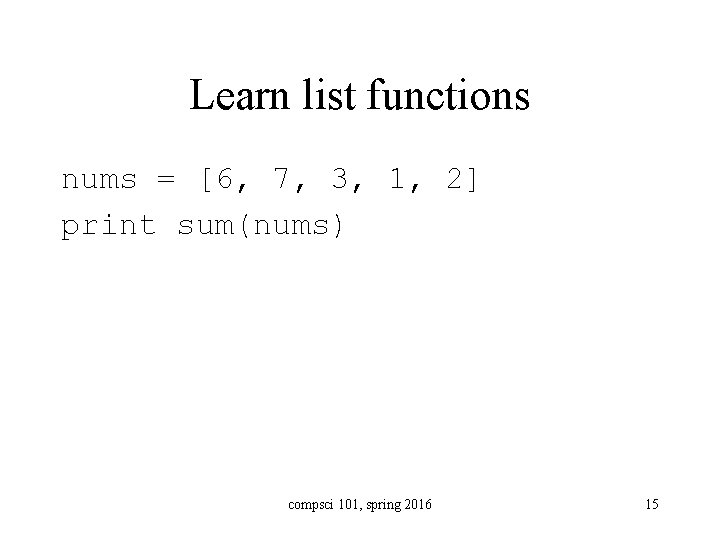 Learn list functions

nums = [6, 7, 3, 1, 2]
print sum(nums)

compsci 101, spring 2016

15